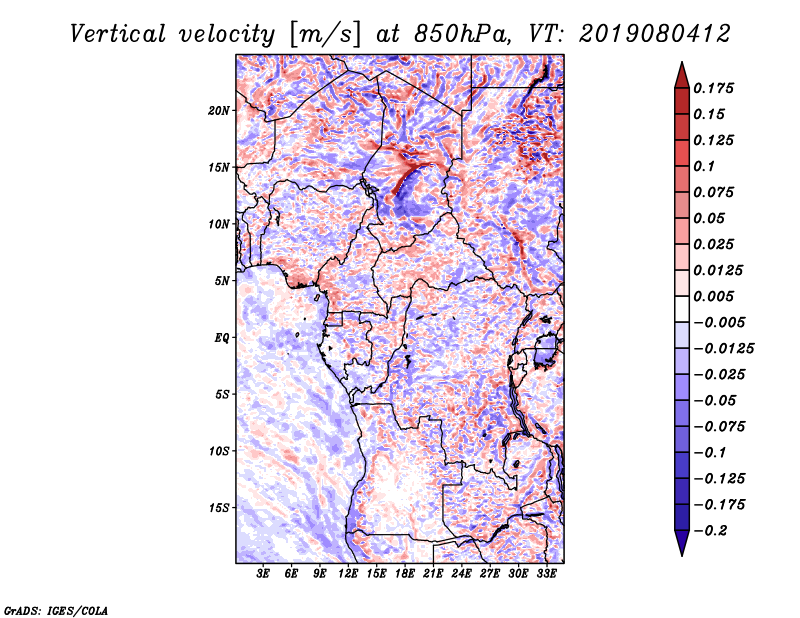 Vertical velocity [m/s] at 850hPa, VT: 2019080412

20N
15N
10N
5N
EQ
5S
10S
15S

3E 6E 9E 12E 15E 18E 21E 24E 27E 30E 33E

0.175
0.15
0.125
0.1
0.075
0.05
0.025
0.0125
0.005
−0.005
−0.0125
−0.025
−0.05
−0.075
−0.1
−0.125
−0.175
−0.2

GrADS: IGES/COLA